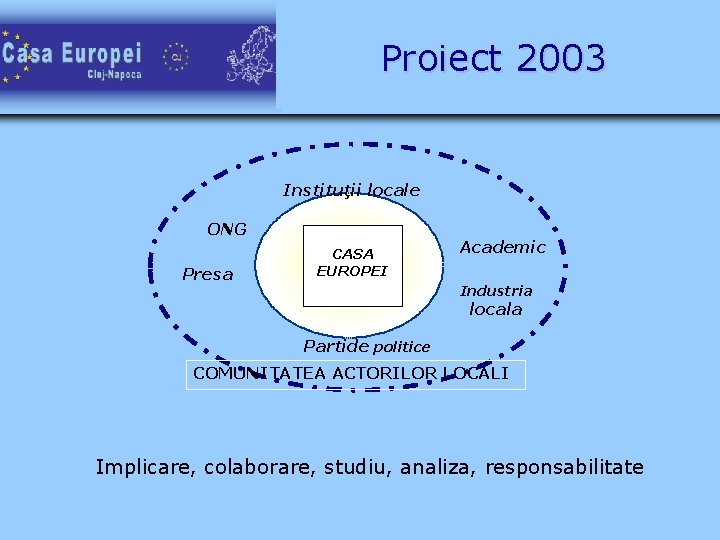 Casa Europei
Cluj-Napoca

Proiect 2003

Instituţii locale

ONG

Presa

CASA EUROPEI

Academic

Industria locala

Partide politice

COMUNITATEA ACTORILOR LOCALI

Implicare, colaborare, studiu, analiza, responsabilitate